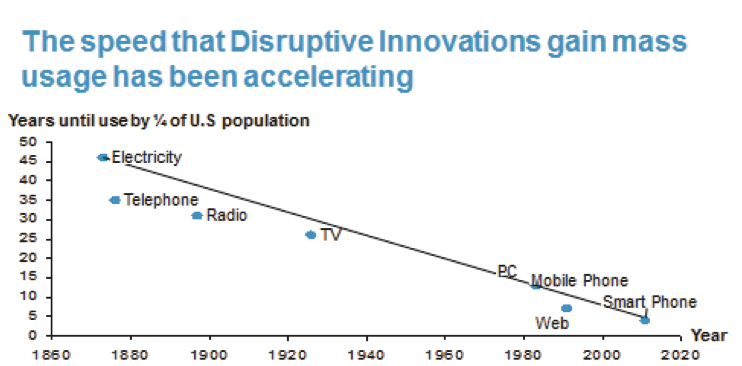 The speed that Disruptive Innovations gain mass usage has been accelerating

Years until use by ¼ of U.S population

50
45
40
35
30
25
20
15
10
5
0

Electricity
Telephone
Radio
TV
PC
Mobile Phone
Smart Phone
Web

1860 1880 1900 1920 1940 1960 1980 2000 2020

Year